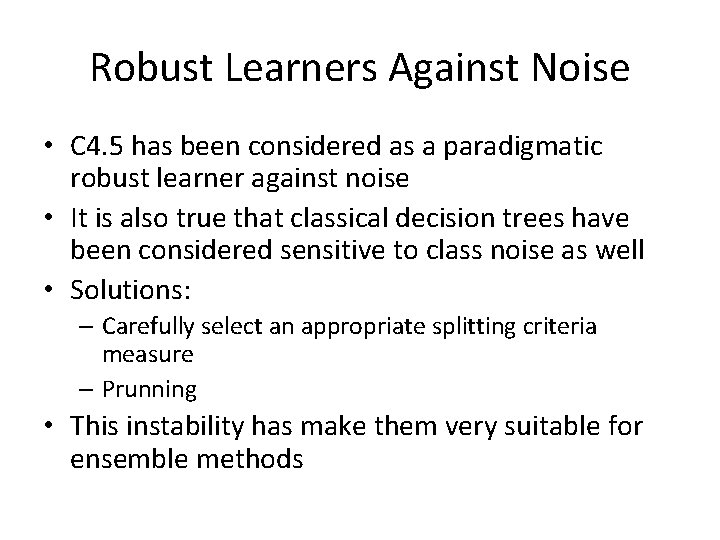 Robust Learners Against Noise

• C4.5 has been considered as a paradigmatic robust learner against noise
• It is also true that classical decision trees have been considered sensitive to class noise as well
• Solutions:
  – Carefully select an appropriate splitting criteria measure
  – Prunning
• This instability has make them very suitable for ensemble methods